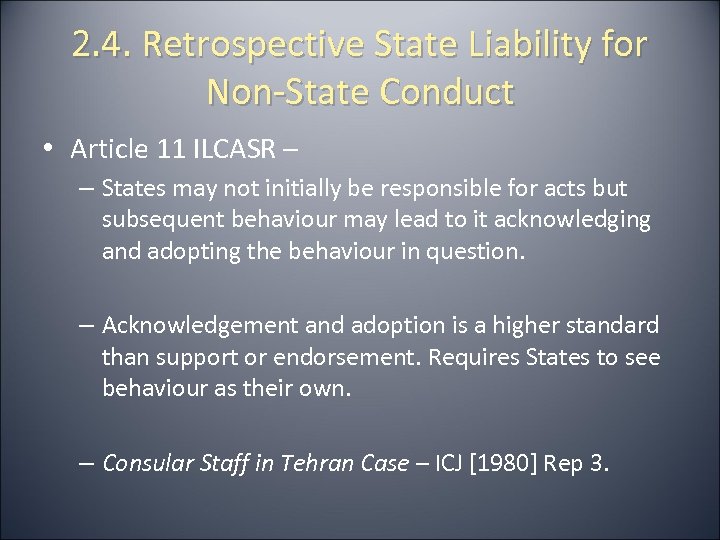 2.4. Retrospective State Liability for Non-State Conduct

• Article 11 ILCASR –

– States may not initially be responsible for acts but subsequent behaviour may lead to it acknowledging and adopting the behaviour in question.

– Acknowledgement and adoption is a higher standard than support or endorsement. Requires States to see behaviour as their own.

– Consular Staff in Tehran Case – ICJ [1980] Rep 3.